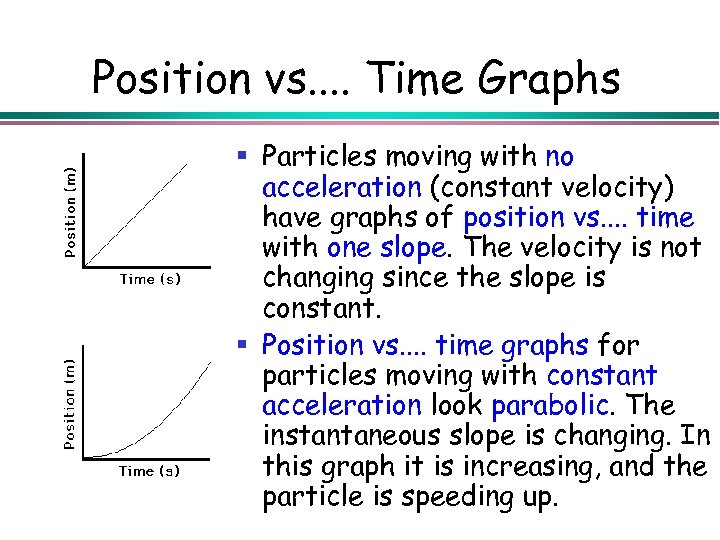 Position vs.... Time Graphs

Position (m)

Time (s)

Position (m)

Time (s)

▪ Particles moving with no acceleration (constant velocity) have graphs of position vs.... time with one slope. The velocity is not changing since the slope is constant.

▪ Position vs.... time graphs for particles moving with constant acceleration look parabolic. The instantaneous slope is changing. In this graph it is increasing, and the particle is speeding up.